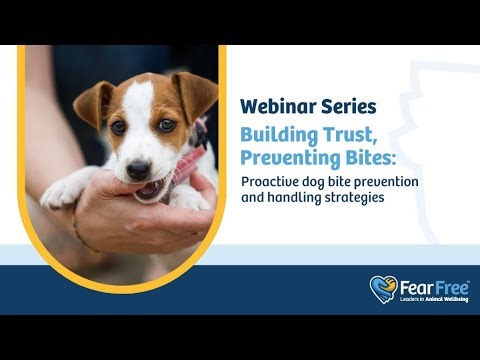 Webinar Series

Building Trust, Preventing Bites:

Proactive dog bite prevention and handling strategies

Fear Free™
Leaders in Animal Wellbeing